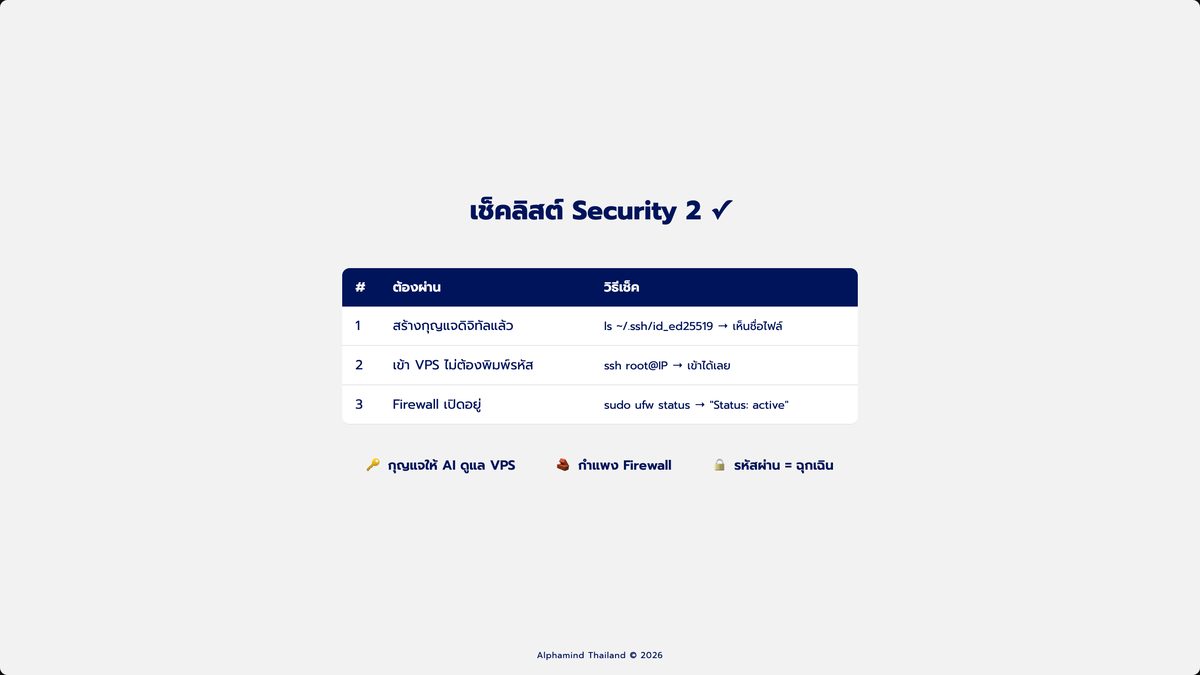 เช็คลิสต์ Security 2 ✓

| # | ต้องผ่าน | วิธีเช็ค |
|---|---|---|
| 1 | สร้างกุญแจดิจิทัลแล้ว | ls ~/.ssh/id_ed25519 → เห็นชื่อไฟล์ |
| 2 | เข้า VPS ไม่ต้องพิมพ์รหัส | ssh root@IP → เข้าได้เลย |
| 3 | Firewall เปิดอยู่ | sudo ufw status → "Status: active" |

🔑 กุญแจให้ AI ดูแล VPS 🧱 กำแพง Firewall 🔒 รหัสผ่าน = ฉุกเฉิน

Alphamind Thailand © 2026